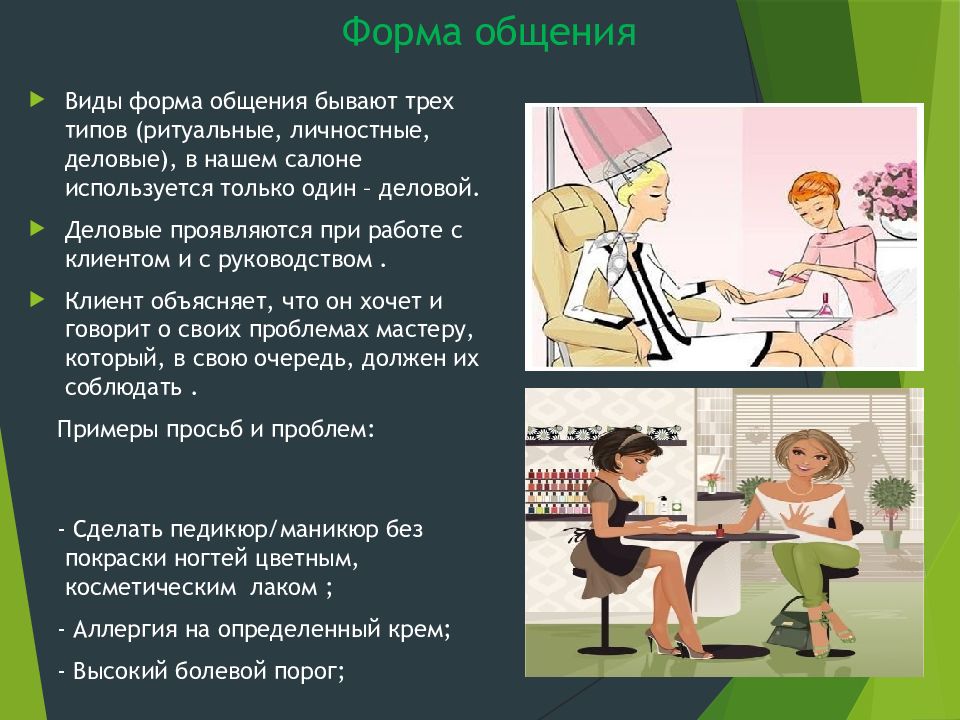 Форма общения

Виды форма общения бывают трех типов (ритуальные, личностные, деловые), в нашем салоне используется только один – деловой.

Деловые проявляются при работе с клиентом и с руководством .

Клиент объясняет, что он хочет и говорит о своих проблемах мастеру, который, в свою очередь, должен их соблюдать .

Примеры просьб и проблем:

- Сделать педикюр/маникюр без покраски ногтей цветным, косметическим лаком ;

- Аллергия на определенный крем;

- Высокий болевой порог;